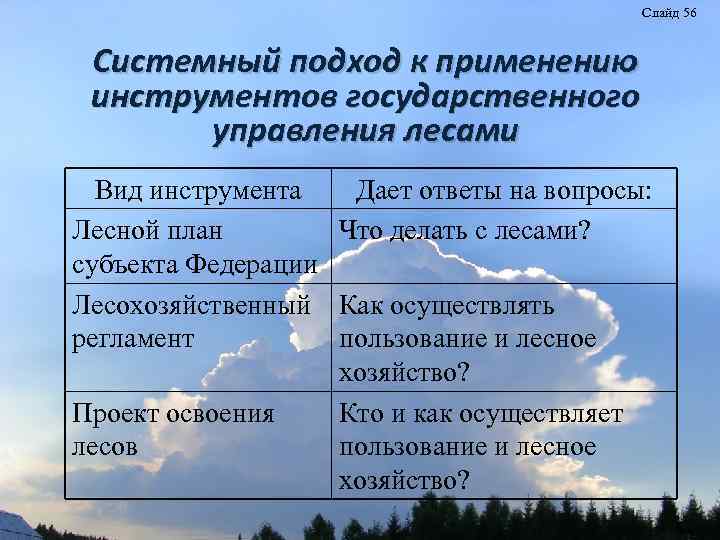 Слайд 56

Системный подход к применению инструментов государственного управления лесами

| Вид инструмента | Дает ответы на вопросы: |
|---|---|
| Лесной план субъекта Федерации | Что делать с лесами? |
| Лесохозяйственный регламент | Как осуществлять пользование и лесное хозяйство? |
| Проект освоения лесов | Кто и как осуществляет пользование и лесное хозяйство? |